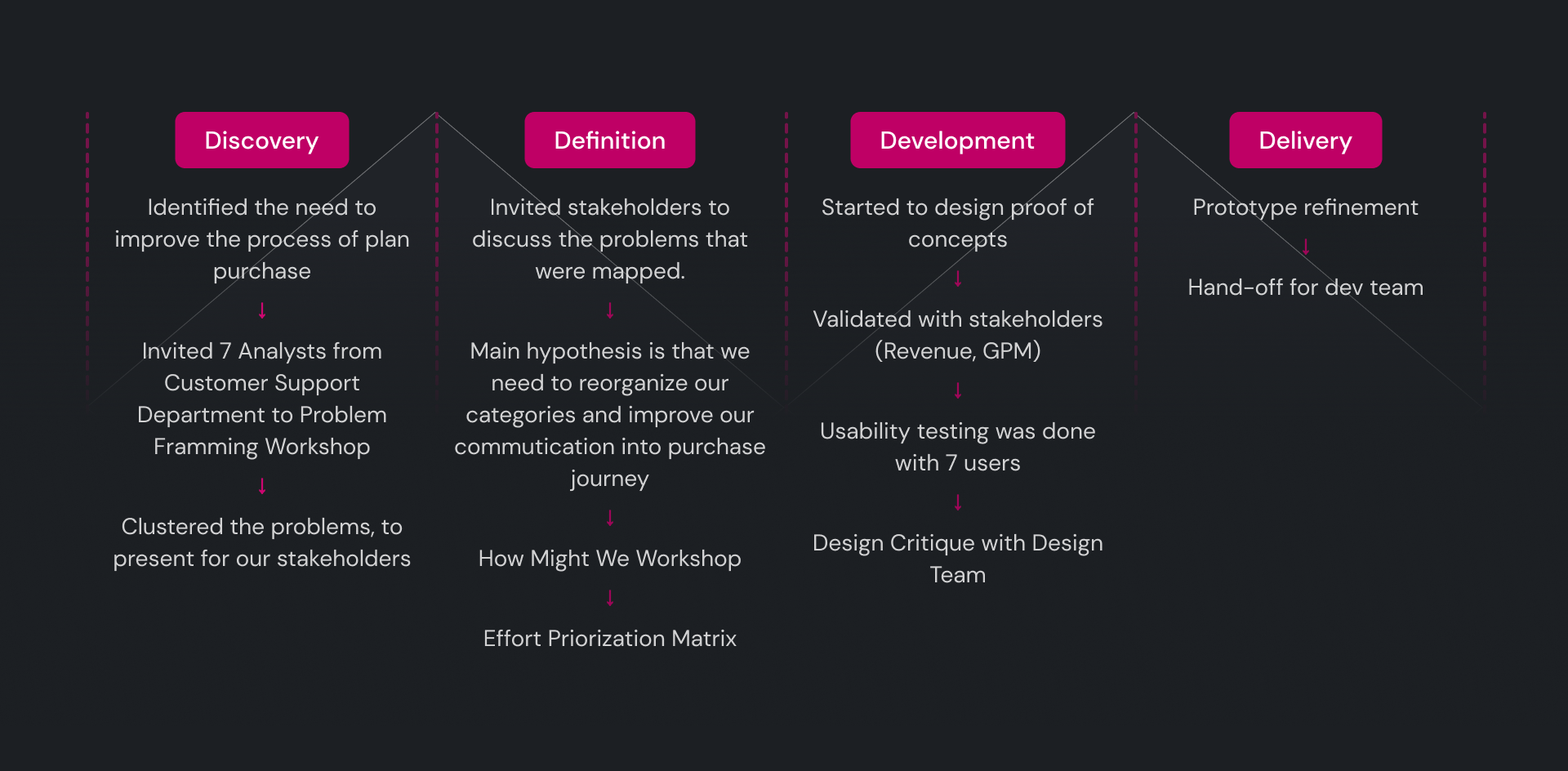 Discovery

Identified the need to improve the process of plan purchase

↓

Invited 7 Analysts from Customer Support Department to Problem Framming Workshop

↓

Clustered the problems, to present for our stakeholders

Definition

Invited stakeholders to discuss the problems that were mapped.

↓

Main hypothesis is that we need to reorganize our categories and improve our commutication into purchase journey

↓

How Might We Workshop

↓

Effort Priorization Matrix

Development

Started to design proof of concepts

↓

Validated with stakeholders (Revenue, GPM)

↓

Usability testing was done with 7 users

↓

Design Critique with Design Team

Delivery

Prototype refinement

↓

Hand-off for dev team